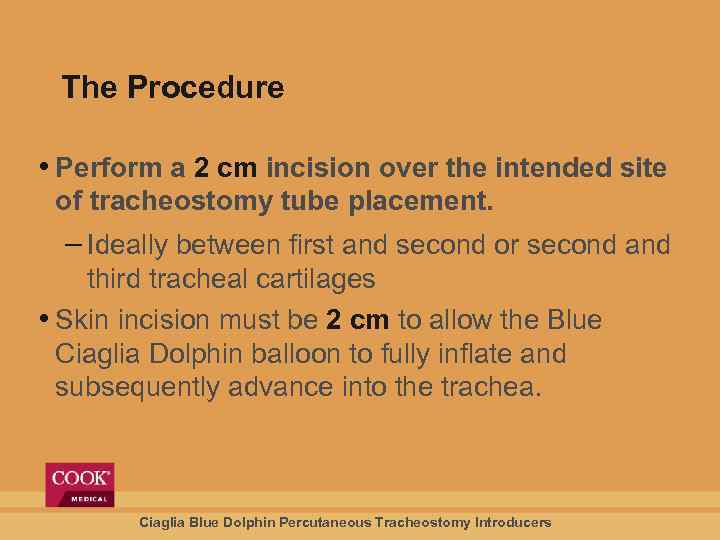 The Procedure

• Perform a 2 cm incision over the intended site of tracheostomy tube placement.

– Ideally between first and second or second and third tracheal cartilages

• Skin incision must be 2 cm to allow the Blue Ciaglia Dolphin balloon to fully inflate and subsequently advance into the trachea.

COOK® MEDICAL

Ciaglia Blue Dolphin Percutaneous Tracheostomy Introducers